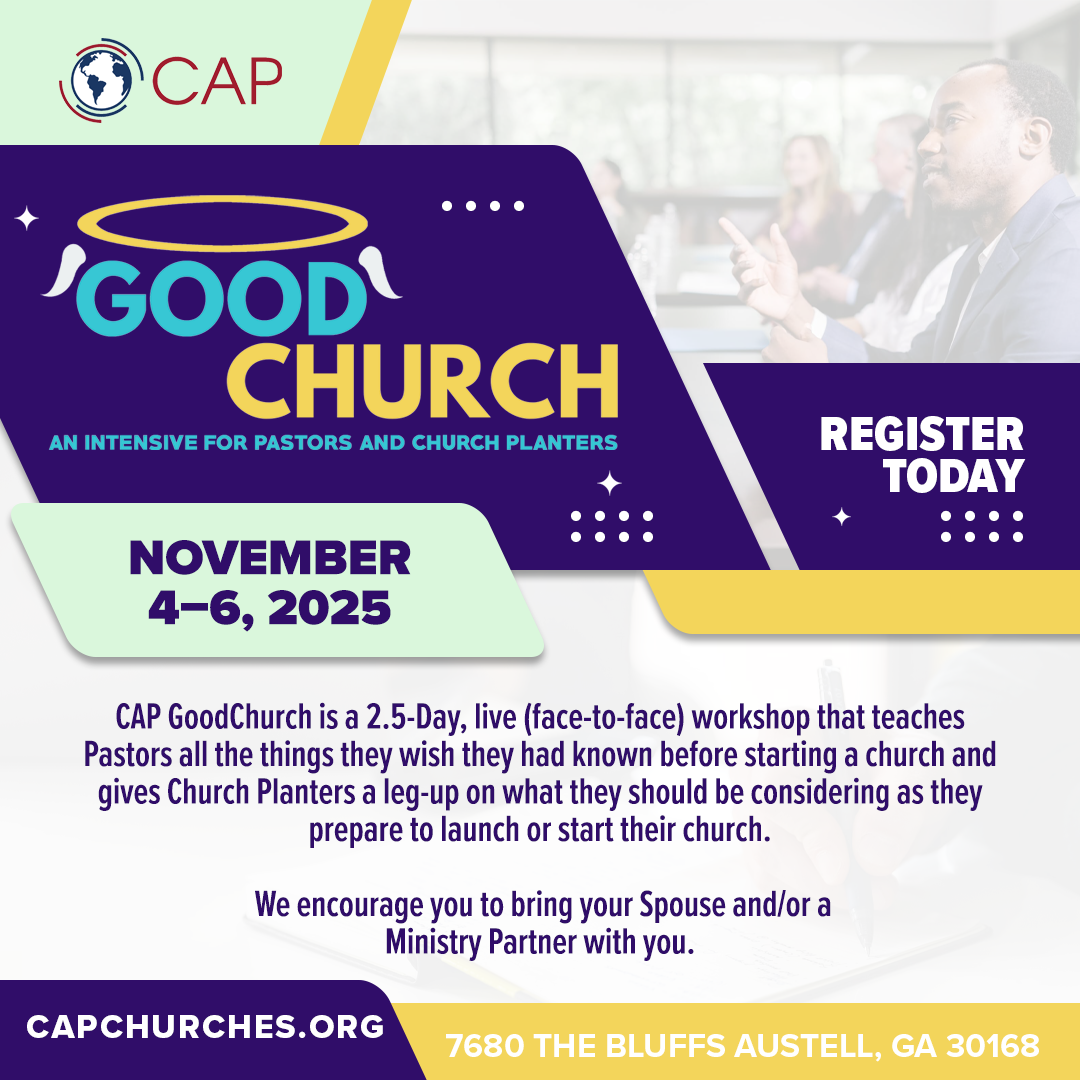 CAP

GOOD CHURCH

AN INTENSIVE FOR PASTORS AND CHURCH PLANTERS

REGISTER TODAY

NOVEMBER 4–6, 2025

CAP GoodChurch is a 2.5-Day, live (face-to-face) workshop that teaches Pastors all the things they wish they had known before starting a church and gives Church Planters a leg-up on what they should be considering as they prepare to launch or start their church.

We encourage you to bring your Spouse and/or a Ministry Partner with you.

CAPCHURCHES.ORG

7680 THE BLUFFS AUSTELL, GA 30168